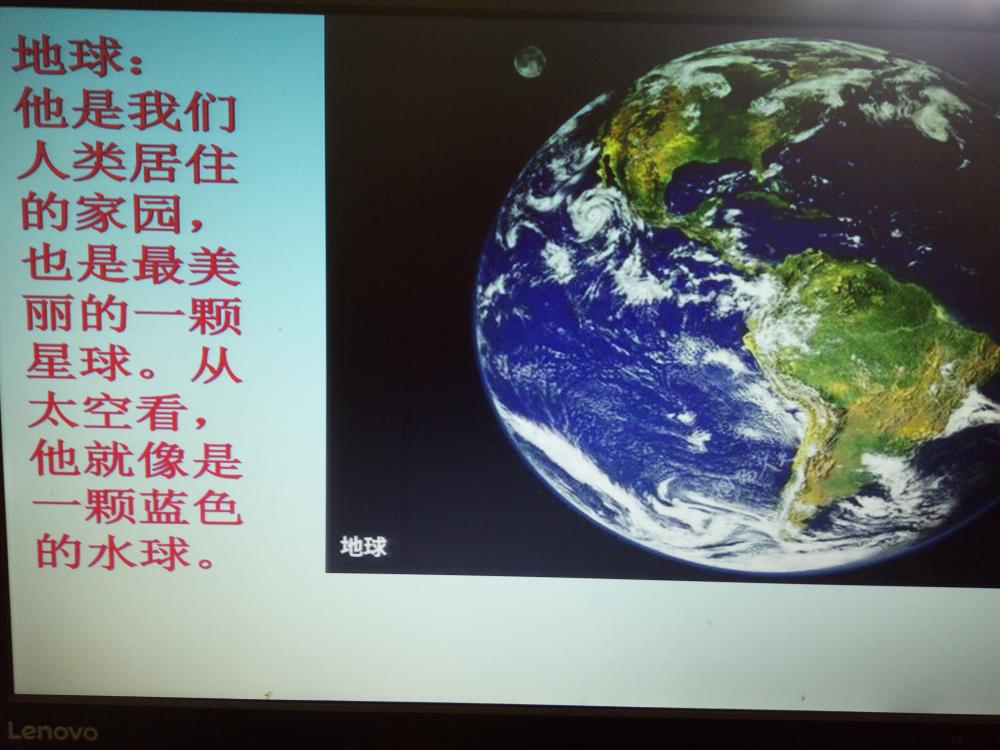 地球：
他是我们人类居住的家园，也是最美丽的一颗星球。从太空看，他就像是一颗蓝色的水球。

地球

Lenovo